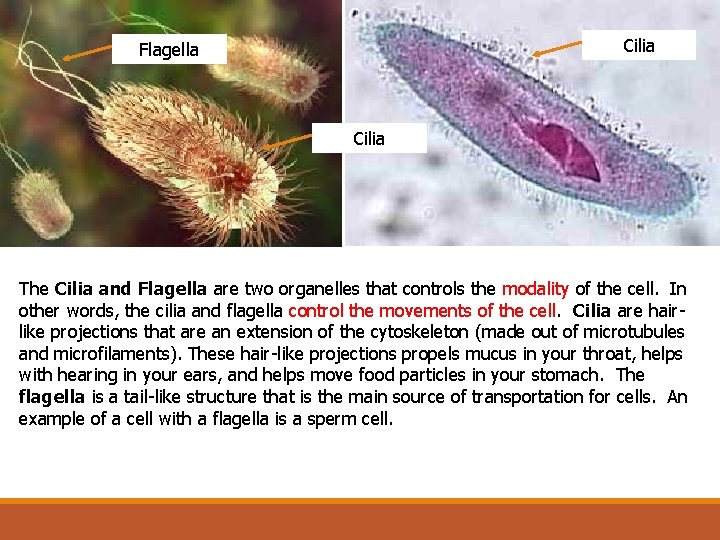 Flagella

Cilia

Cilia

The Cilia and Flagella are two organelles that controls the modality of the cell. In other words, the cilia and flagella control the movements of the cell. Cilia are hair-like projections that are an extension of the cytoskeleton (made out of microtubules and microfilaments). These hair-like projections propels mucus in your throat, helps with hearing in your ears, and helps move food particles in your stomach. The flagella is a tail-like structure that is the main source of transportation for cells. An example of a cell with a flagella is a sperm cell.